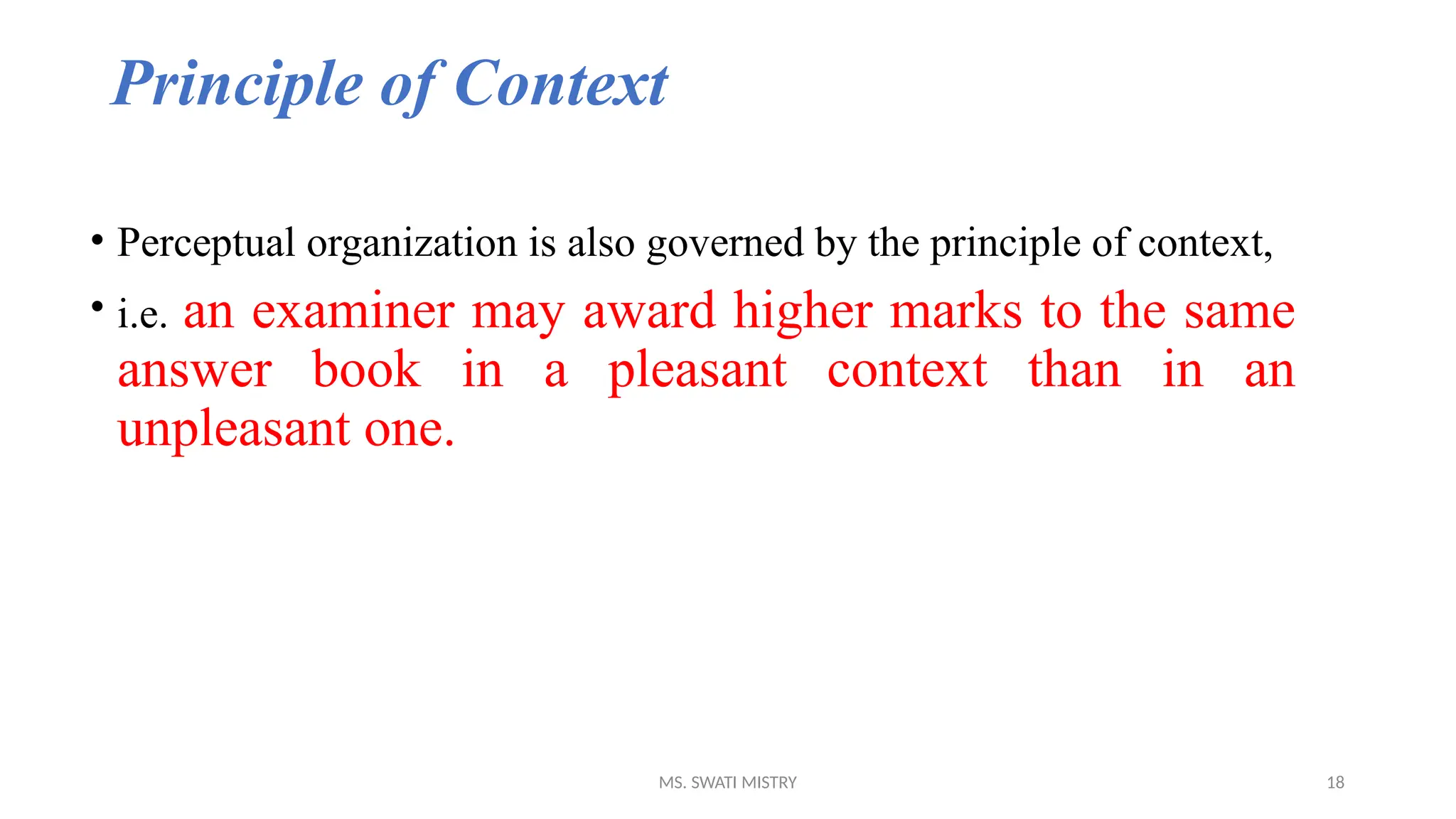 Principle of Context

• Perceptual organization is also governed by the principle of context,

• i.e. an examiner may award higher marks to the same answer book in a pleasant context than in an unpleasant one.

MS. SWATI MISTRY

18